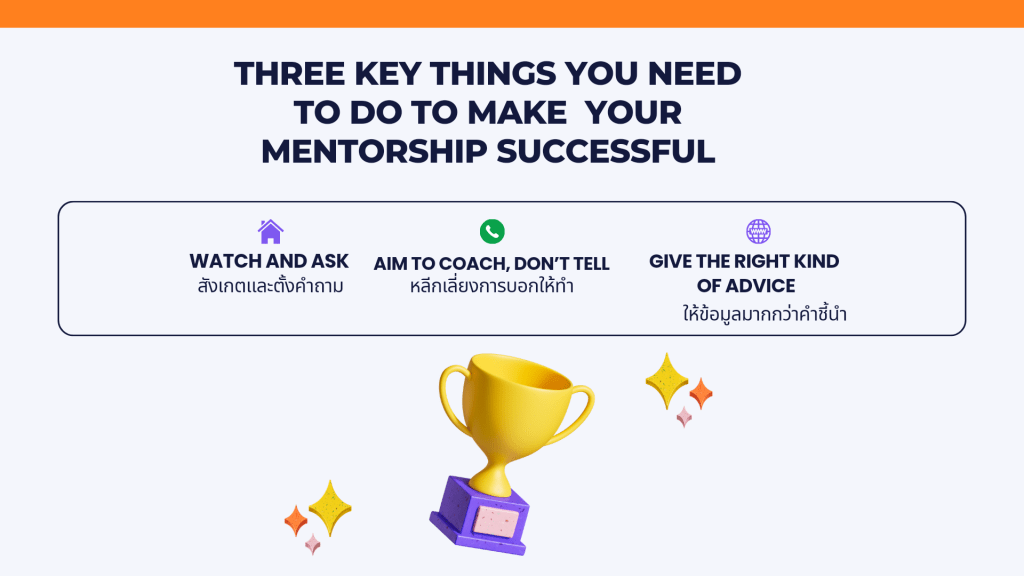 THREE KEY THINGS YOU NEED TO DO TO MAKE YOUR MENTORSHIP SUCCESSFUL

WATCH AND ASK
สังเกตและตั้งคำถาม

AIM TO COACH, DON'T TELL
หลีกเลี่ยงการบอกให้ทำ

GIVE THE RIGHT KIND OF ADVICE
ให้ข้อมูลมากกว่าคำชี้นำ